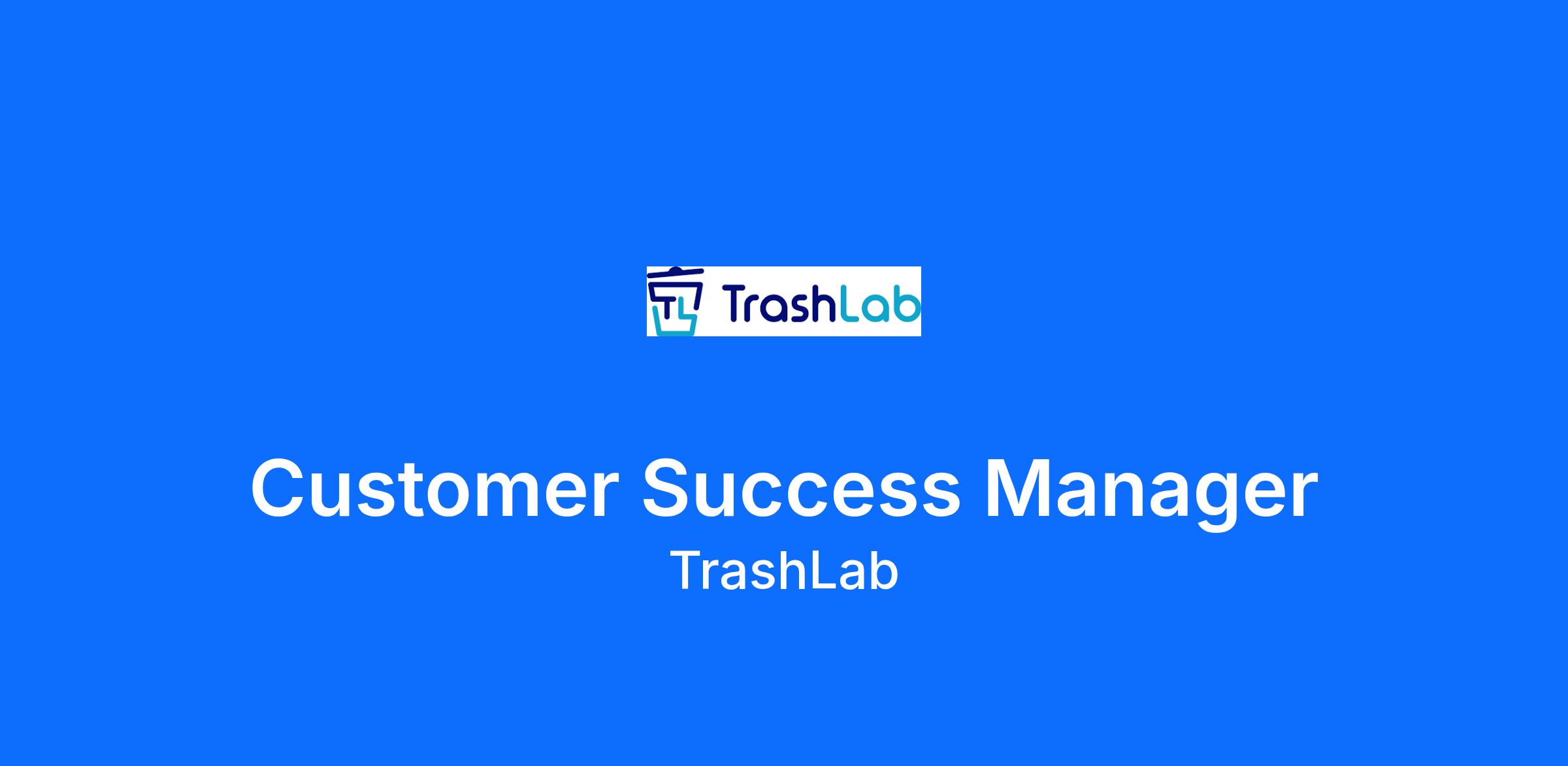 TL TrashLab

Customer Success Manager
TrashLab